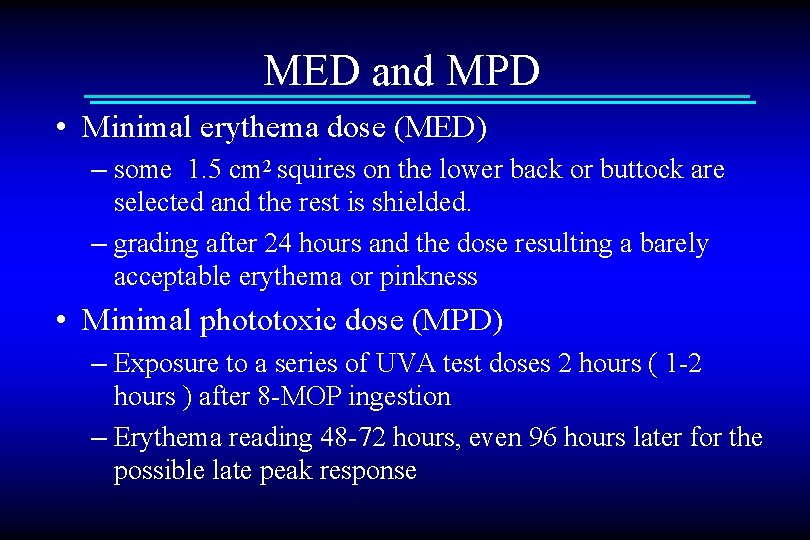 MED and MPD

• Minimal erythema dose (MED)

– some 1.5 cm$^2$ squires on the lower back or buttock are selected and the rest is shielded.

– grading after 24 hours and the dose resulting a barely acceptable erythema or pinkness

• Minimal phototoxic dose (MPD)

– Exposure to a series of UVA test doses 2 hours ( 1-2 hours ) after 8-MOP ingestion

– Erythema reading 48-72 hours, even 96 hours later for the possible late peak response